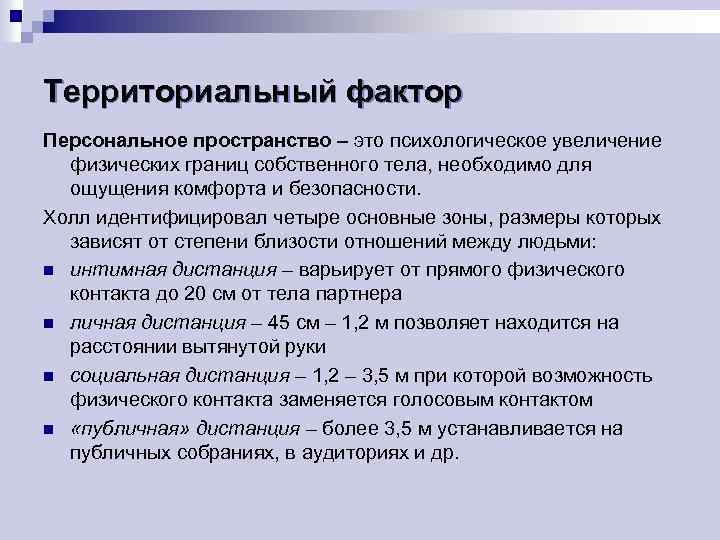 Территориальный фактор

Персональное пространство – это психологическое увеличение физических границ собственного тела, необходимо для ощущения комфорта и безопасности.

Холл идентифицировал четыре основные зоны, размеры которых зависят от степени близости отношений между людьми:

- интимная дистанция – варьирует от прямого физического контакта до 20 см от тела партнера
- личная дистанция – 45 см – 1,2 м позволяет находится на расстоянии вытянутой руки
- социальная дистанция – 1,2 – 3,5 м при которой возможность физического контакта заменяется голосовым контактом
- «публичная» дистанция – более 3,5 м устанавливается на публичных собраниях, в аудиториях и др.